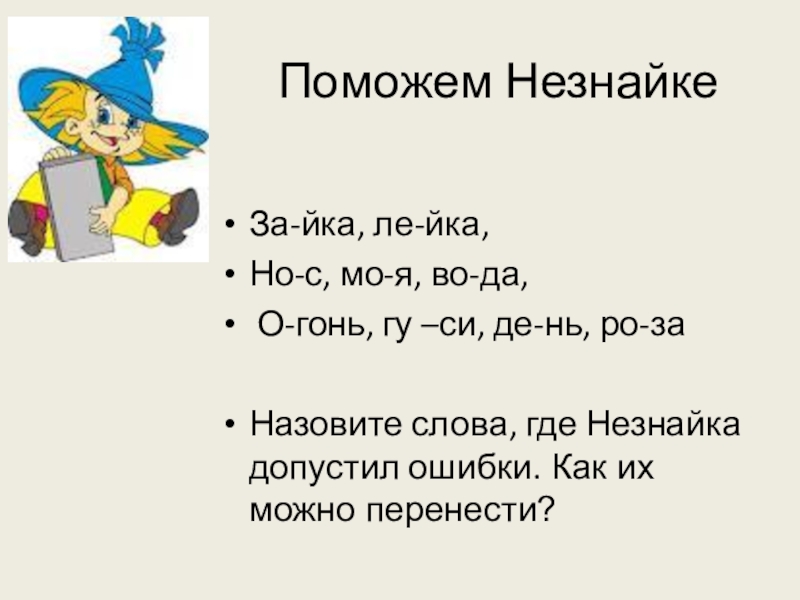 Поможем Незнайке

• За-йка, ле-йка,
• Но-с, мо-я, во-да,
• О-гонь, гу –си, де-нь, ро-за

• Назовите слова, где Незнайка допустил ошибки. Как их можно перенести?